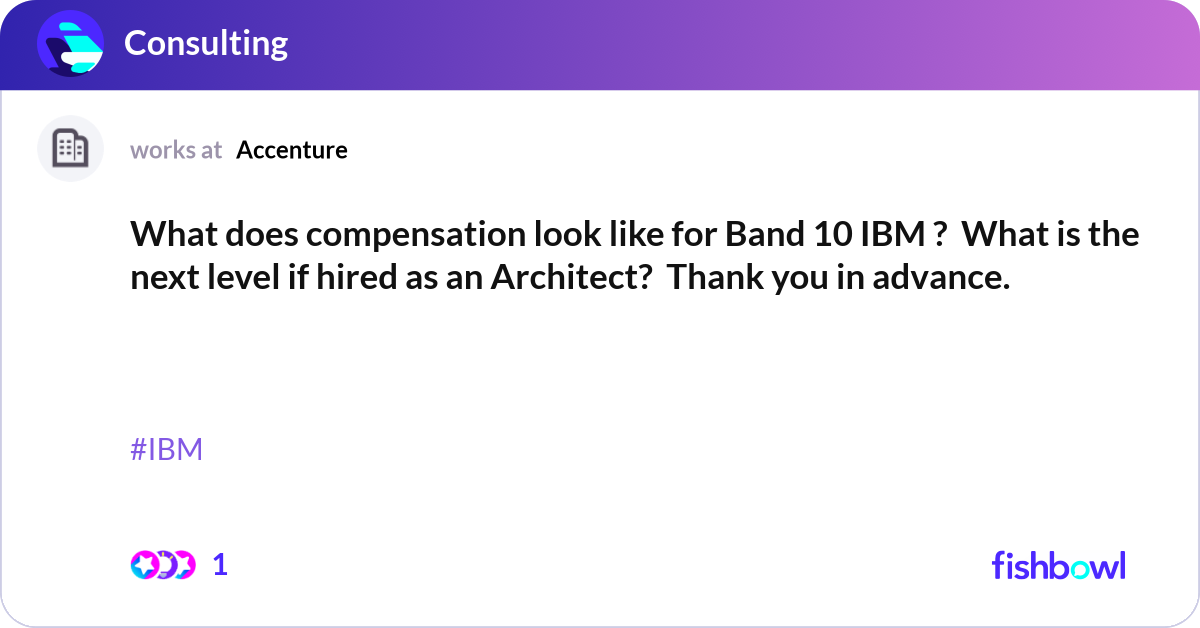 Consulting

works at Accenture

What does compensation look like for Band 10 IBM ? What is the next level if hired as an Architect? Thank you in advance.

#IBM

1

fishbowl